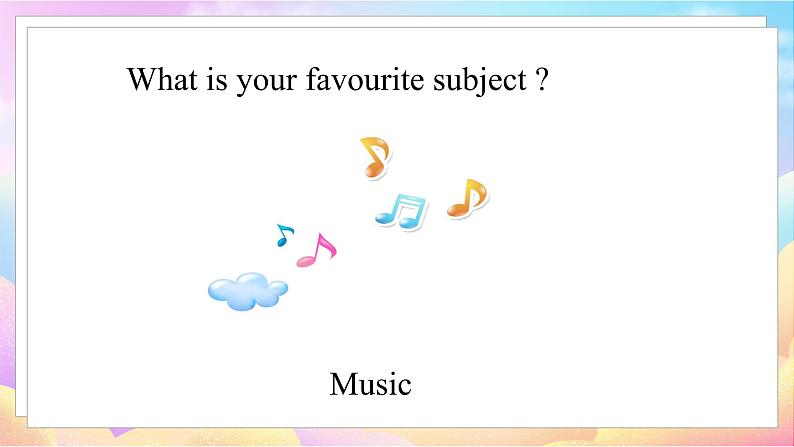 What is your favourite subject ?

Music